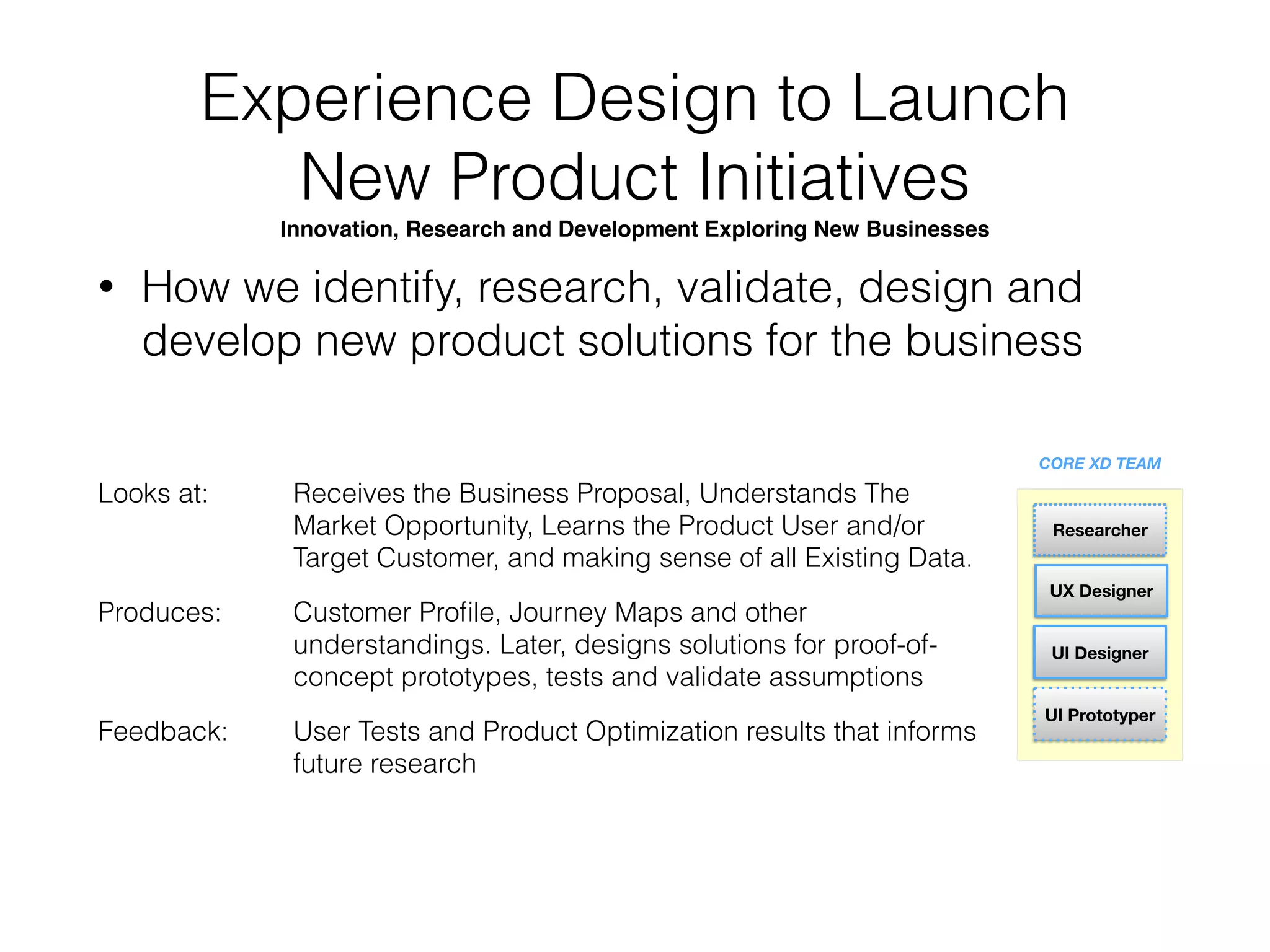 Experience Design to Launch New Product Initiatives

Innovation, Research and Development Exploring New Businesses

• How we identify, research, validate, design and develop new product solutions for the business

Looks at: Receives the Business Proposal, Understands The Market Opportunity, Learns the Product User and/or Target Customer, and making sense of all Existing Data.

Produces: Customer Profile, Journey Maps and other understandings. Later, designs solutions for proof-of-concept prototypes, tests and validate assumptions

Feedback: User Tests and Product Optimization results that informs future research

CORE XD TEAM

Researcher

UX Designer

UI Designer

UI Prototyper